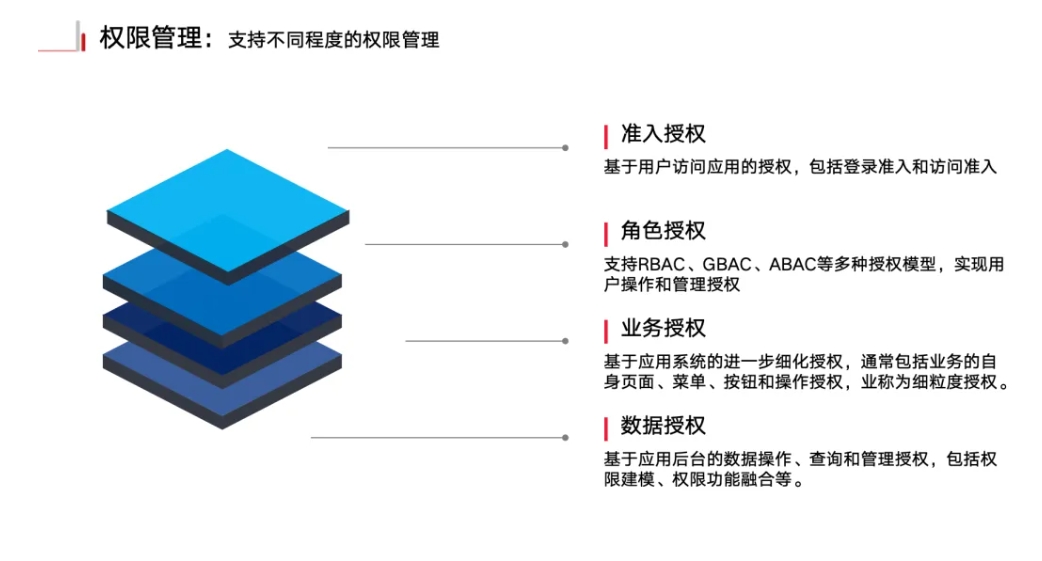 权限管理：支持不同程度的权限管理

准入授权
基于用户访问应用的授权，包括登录准入和访问准入

角色授权
支持RBAC、GBAC、ABAC等多种授权模型，实现用户操作和管理授权

业务授权
基于应用系统的进一步细化授权，通常包括业务的自身页面、菜单、按钮和操作授权，业称为细粒度授权。

数据授权
基于应用后台的数据操作、查询和管理授权，包括权限建模、权限功能融合等。